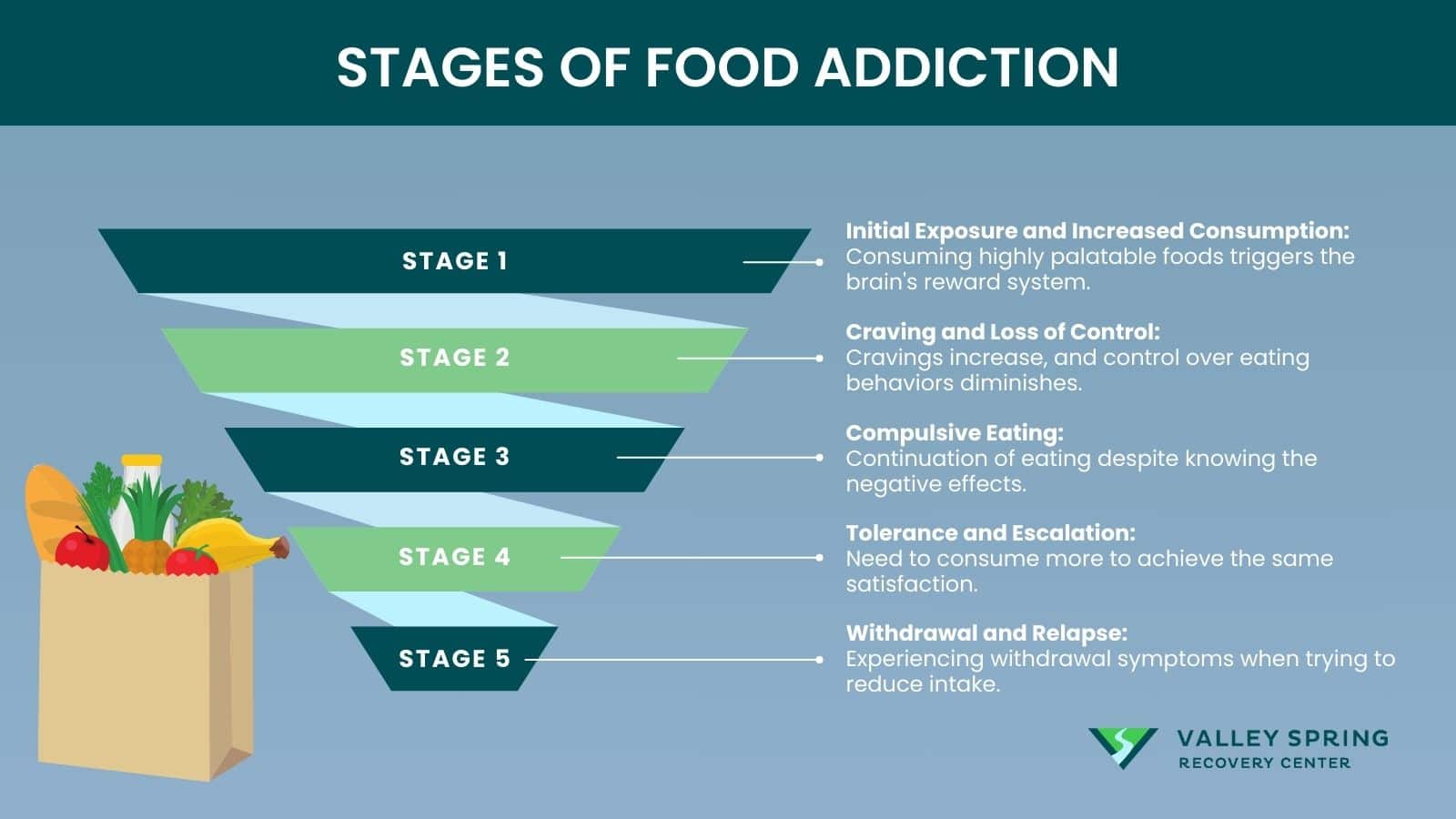 STAGES OF FOOD ADDICTION

STAGE 1

Initial Exposure and Increased Consumption:
Consuming highly palatable foods triggers the brain's reward system.

STAGE 2

Craving and Loss of Control:
Cravings increase, and control over eating behaviors diminishes.

STAGE 3

Compulsive Eating:
Continuation of eating despite knowing the negative effects.

STAGE 4

Tolerance and Escalation:
Need to consume more to achieve the same satisfaction.

STAGE 5

Withdrawal and Relapse:
Experiencing withdrawal symptoms when trying to reduce intake.

VALLEY SPRING
RECOVERY CENTER